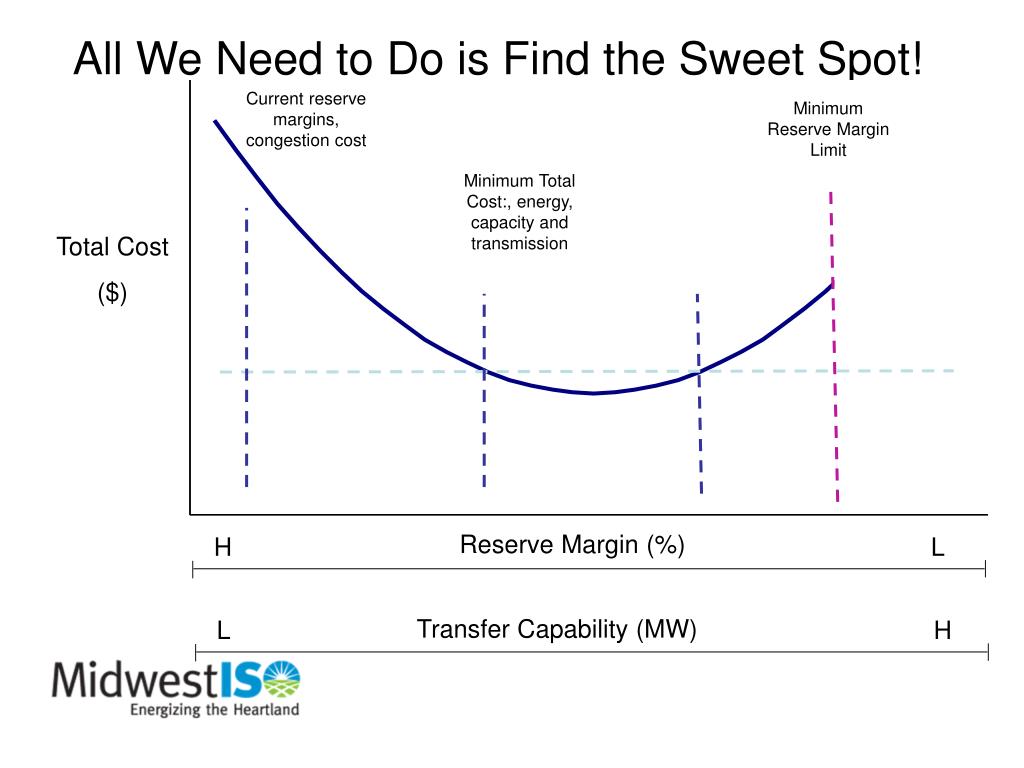 All We Need to Do is Find the Sweet Spot!

Current reserve margins, congestion cost

Minimum Reserve Margin Limit

Minimum Total Cost:, energy, capacity and transmission

Total Cost

($)

H

Reserve Margin (%)

L

L

Transfer Capability (MW)

H

MidwestISO

Energizing the Heartland